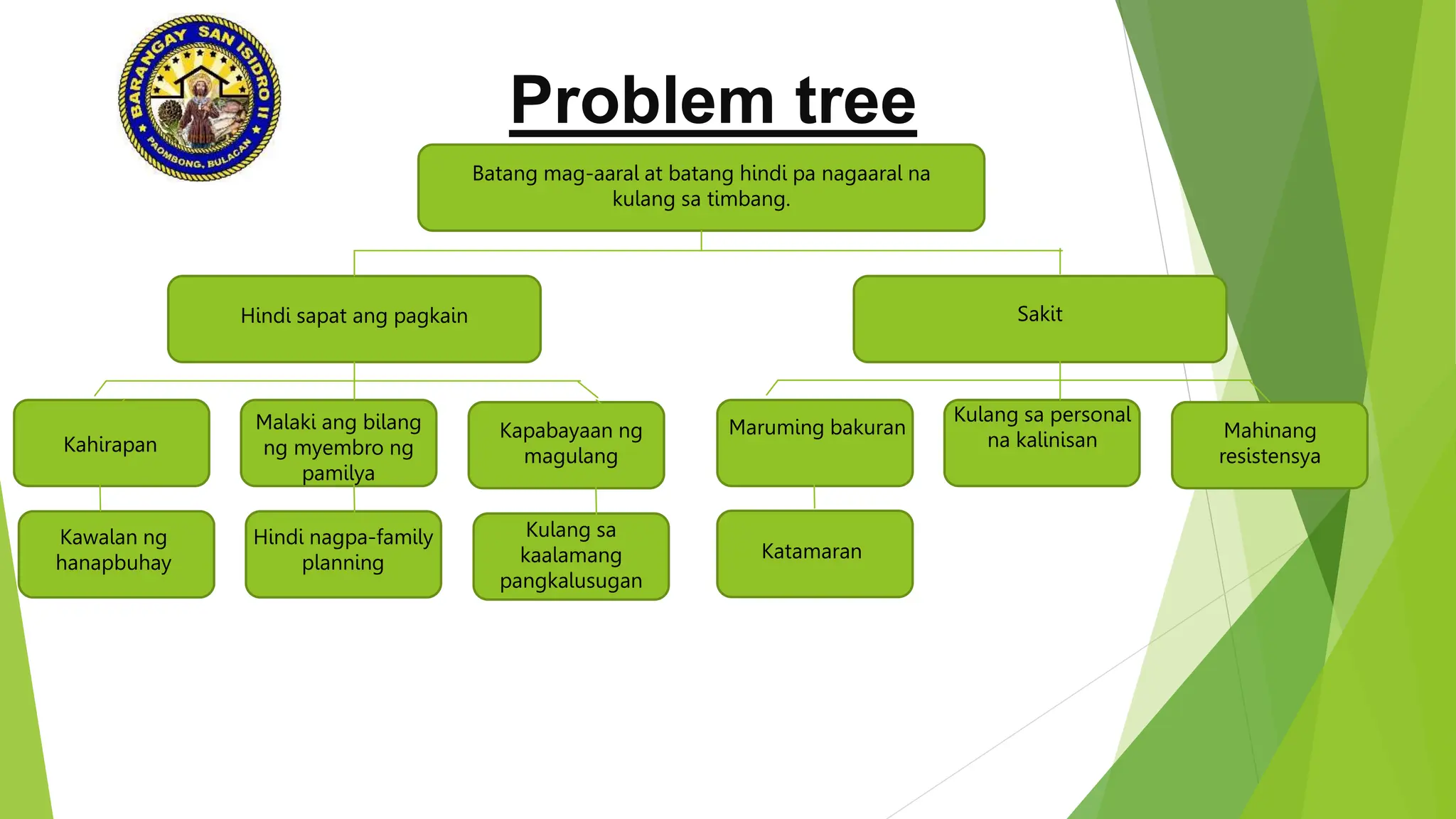 BARANGAY SAN ISIDRO II
PAOMBONG, BULACAN

Problem tree

Batang mag-aaral at batang hindi pa nagaaral na kulang sa timbang.

Hindi sapat ang pagkain

Sakit

Kahirapan

Malaki ang bilang ng myembro ng pamilya

Kapabayaan ng magulang

Maruming bakuran

Kulang sa personal na kalinisan

Mahinang resistensya

Kawalan ng hanapbuhay

Hindi nagpa-family planning

Kulang sa kaalamang pangkalusugan

Katamaran